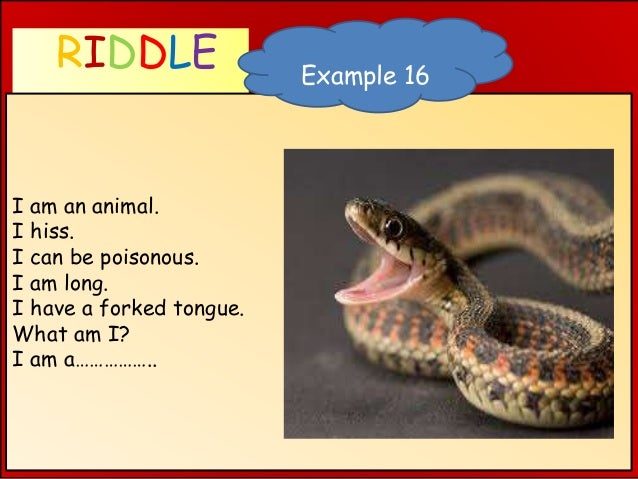 RIDDLE

Example 16

I am an animal.
I hiss.
I can be poisonous.
I am long.
I have a forked tongue.
What am I?
I am a……………..